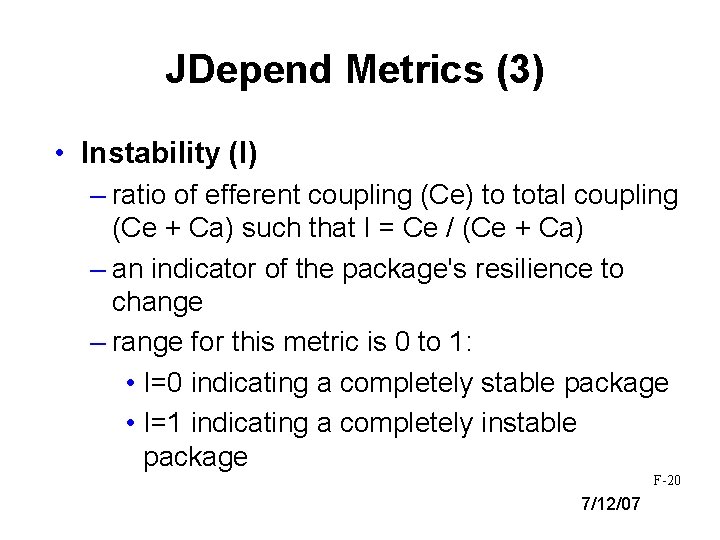 JDepend Metrics (3)

• Instability (I)
– ratio of efferent coupling (Ce) to total coupling (Ce + Ca) such that I = Ce / (Ce + Ca)
– an indicator of the package's resilience to change
– range for this metric is 0 to 1:
• I=0 indicating a completely stable package
• I=1 indicating a completely instable package

F-20

7/12/07